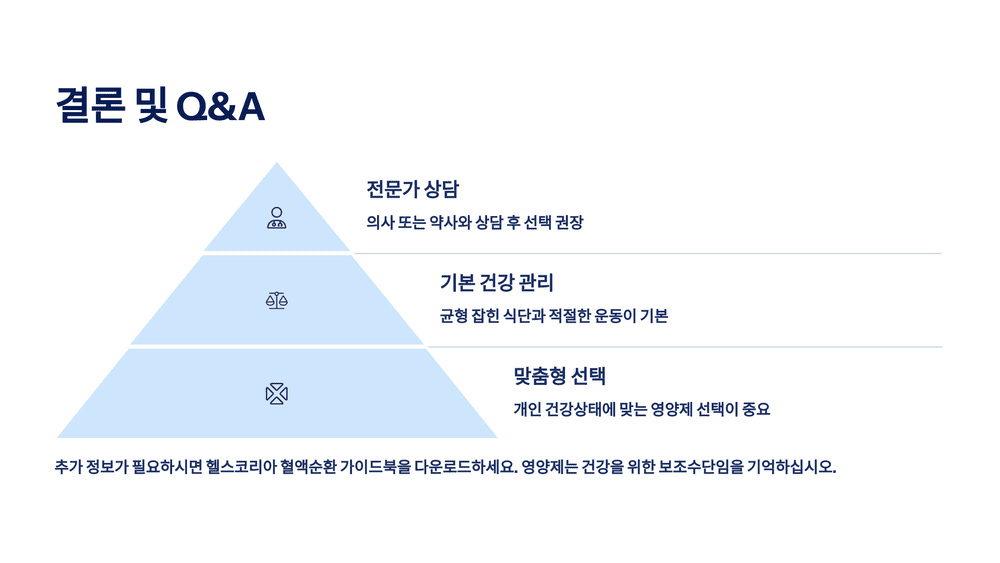 결론 및 Q&A

전문가 상담

의사 또는 약사와 상담 후 선택 권장

기본 건강 관리

균형 잡힌 식단과 적절한 운동이 기본

맞춤형 선택

개인 건강상태에 맞는 영양제 선택이 중요

추가 정보가 필요하시면 헬스코리아 혈액순환 가이드북을 다운로드하세요. 영양제는 건강을 위한 보조수단임을 기억하십시오.